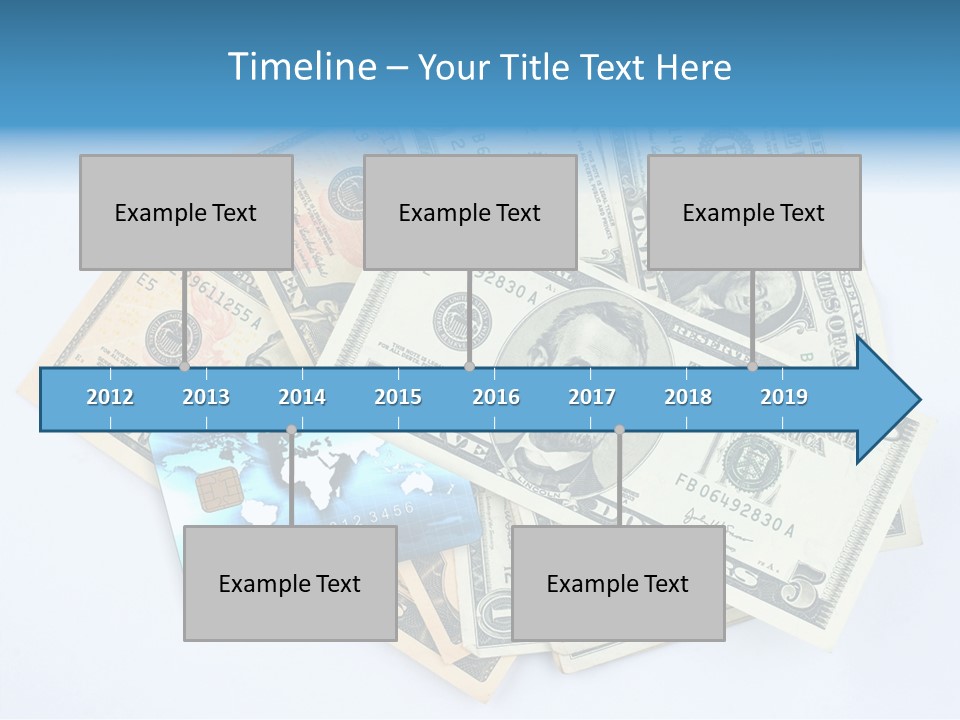 Timeline – Your Title Text Here

Example Text

Example Text

Example Text

2012 2013 2014 2015 2016 2017 2018 2019

Example Text

Example Text